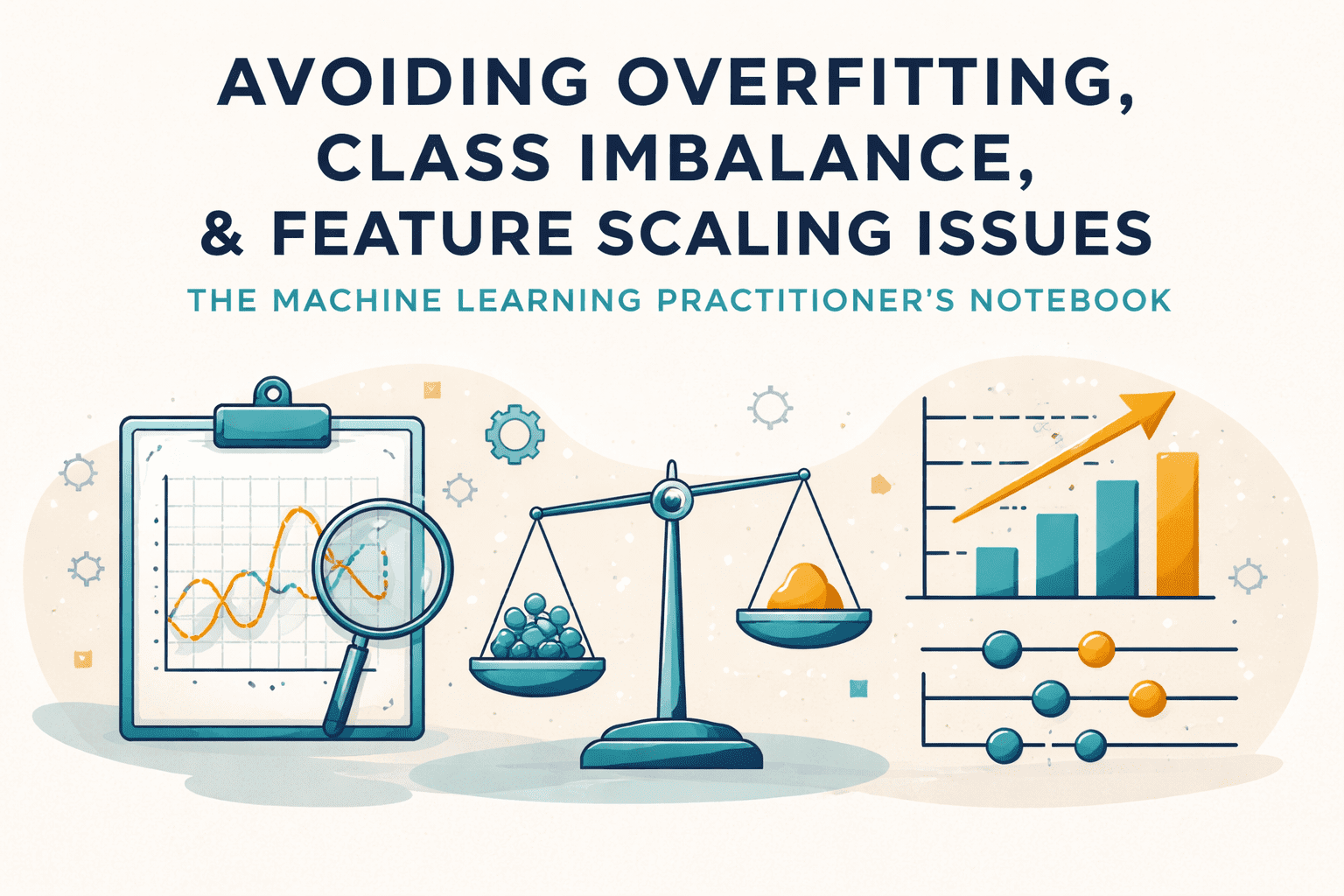 AVOIDING OVERFITTING, CLASS IMBALANCE, & FEATURE SCALING ISSUES

THE MACHINE LEARNING PRACTITIONER'S NOTEBOOK